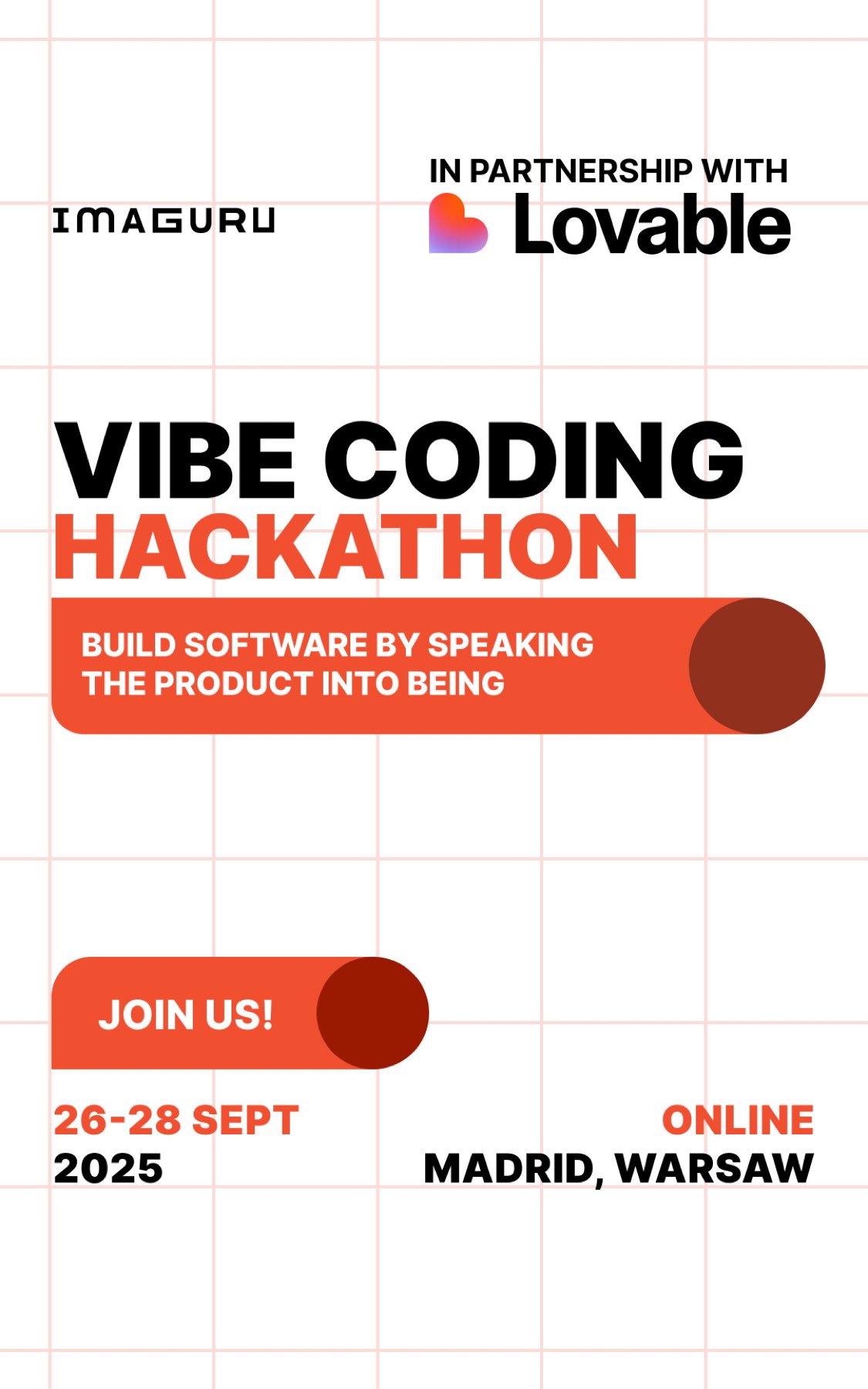 IMAGURU

IN PARTNERSHIP WITH
Lovable

VIBE CODING
HACKATHON

BUILD SOFTWARE BY SPEAKING THE PRODUCT INTO BEING

JOIN US!

26-28 SEPT
2025

ONLINE
MADRID, WARSAW